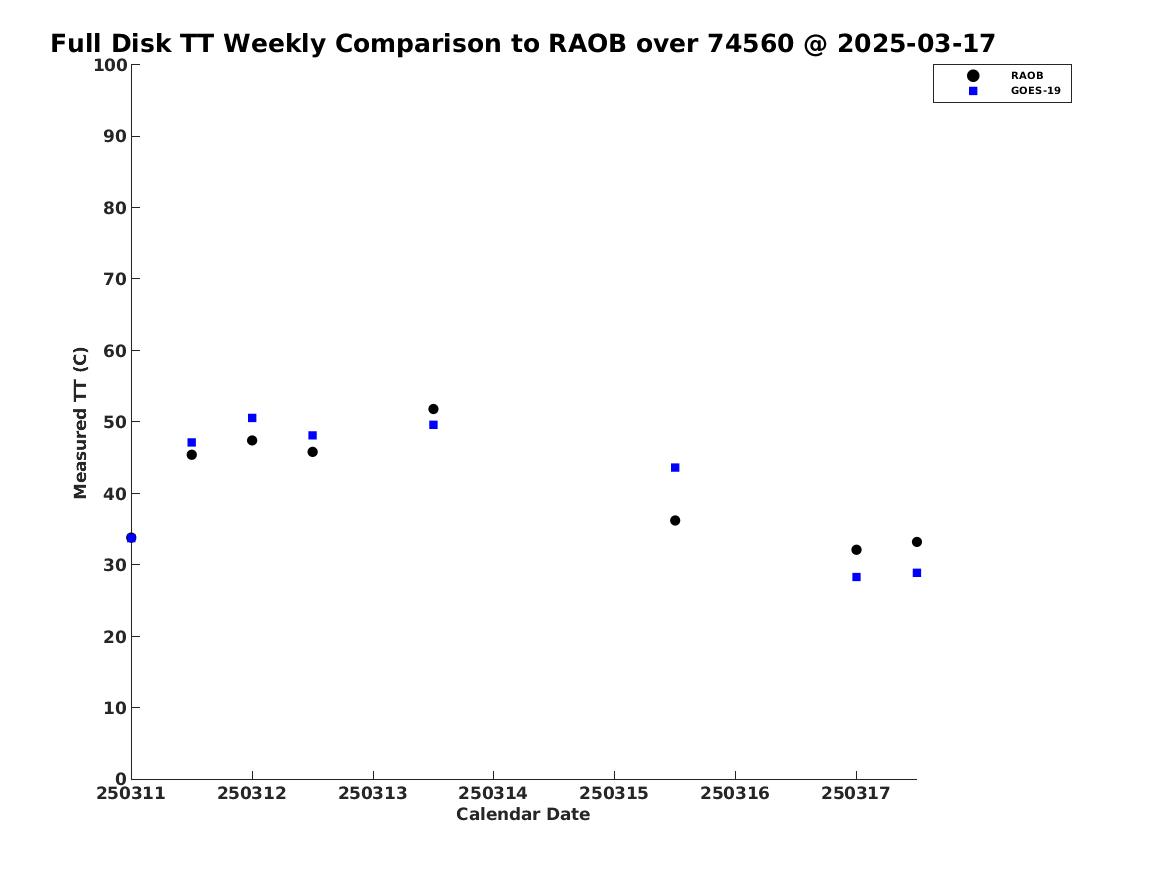 Full Disk TT Weekly Comparison to RAOB over 74560 @ 2025-03-17

RAOB
GOES-19

Measured TT (C)

100
90
80
70
60
50
40
30
20
10
0

250311
250312
250313
250314
250315
250316
250317

Calendar Date